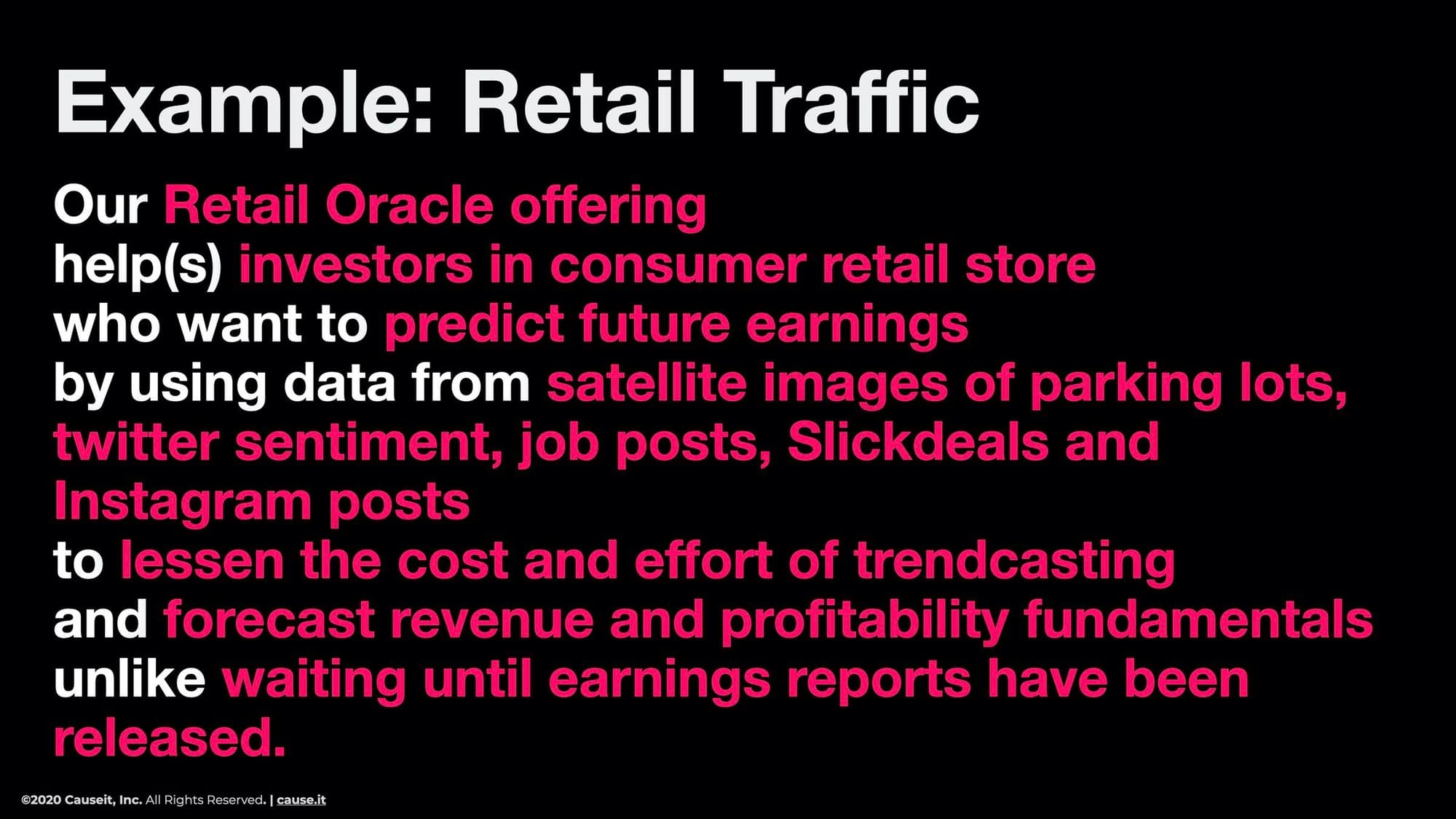 Example: Retail Traffic

Our Retail Oracle offering
help(s) investors in consumer retail store
who want to predict future earnings
by using data from satellite images of parking lots, twitter sentiment, job posts, Slickdeals and Instagram posts
to lessen the cost and effort of trendcasting
and forecast revenue and profitability fundamentals
unlike waiting until earnings reports have been released.

©2020 Causeit, Inc. All Rights Reserved. | cause.it